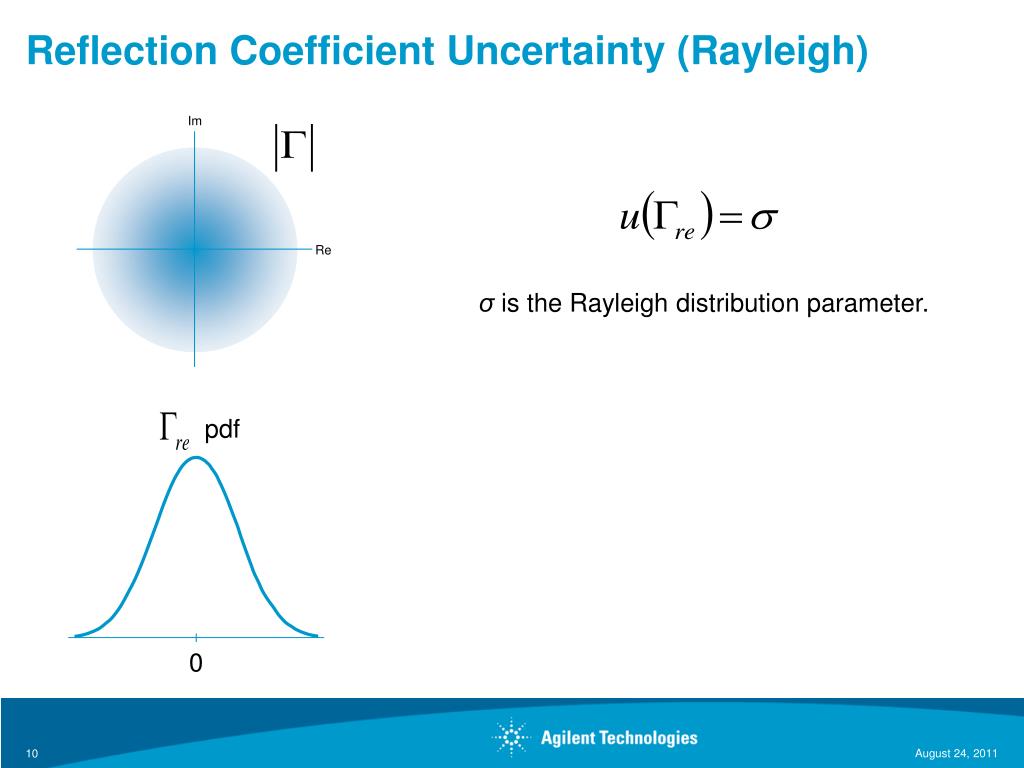 Reflection Coefficient Uncertainty (Rayleigh)

Im

$|\Gamma|$

Re

$u(\Gamma_{re}) = \sigma$

σ is the Rayleigh distribution parameter.

$\Gamma_{re}$ pdf

0

10

Agilent Technologies

August 24, 2011